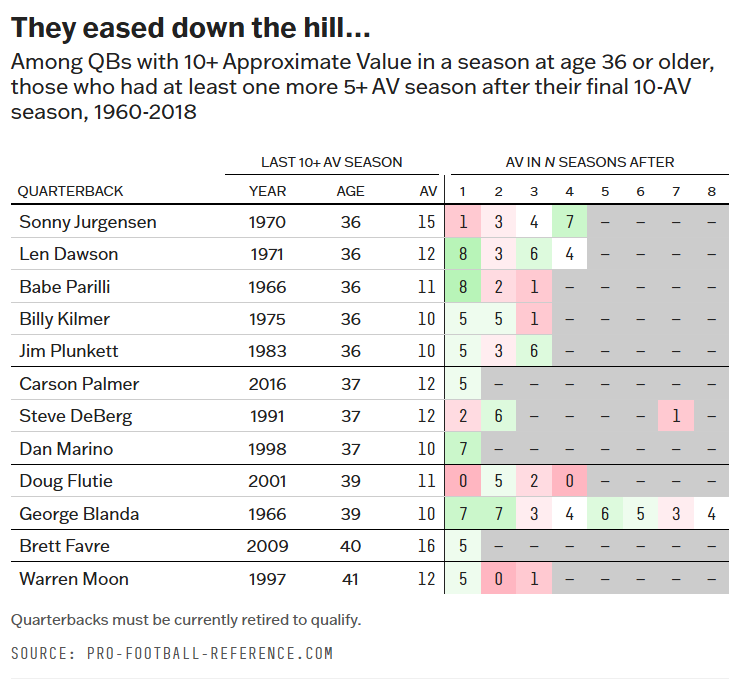 They eased down the hill...

Among QBs with 10+ Approximate Value in a season at age 36 or older, those who had at least one more 5+ AV season after their final 10-AV season, 1960-2018

| | LAST 10+ AV SEASON | | | AV IN N SEASONS AFTER | | | | | | | |
|---|---|---|---|---|---|---|---|---|---|---|---|
| QUARTERBACK | YEAR | AGE | AV | 1 | 2 | 3 | 4 | 5 | 6 | 7 | 8 |
| Sonny Jurgensen | 1970 | 36 | 15 | 1 | 3 | 4 | 7 | – | – | – | – |
| Len Dawson | 1971 | 36 | 12 | 8 | 3 | 6 | 4 | – | – | – | – |
| Babe Parilli | 1966 | 36 | 11 | 8 | 2 | 1 | – | – | – | – | – |
| Billy Kilmer | 1975 | 36 | 10 | 5 | 5 | 1 | – | – | – | – | – |
| Jim Plunkett | 1983 | 36 | 10 | 5 | 3 | 6 | – | – | – | – | – |
| Carson Palmer | 2016 | 37 | 12 | 5 | – | – | – | – | – | – | – |
| Steve DeBerg | 1991 | 37 | 12 | 2 | 6 | – | – | – | – | 1 | – |
| Dan Marino | 1998 | 37 | 10 | 7 | – | – | – | – | – | – | – |
| Doug Flutie | 2001 | 39 | 11 | 0 | 5 | 2 | 0 | – | – | – | – |
| George Blanda | 1966 | 39 | 10 | 7 | 7 | 3 | 4 | 6 | 5 | 3 | 4 |
| Brett Favre | 2009 | 40 | 16 | 5 | – | – | – | – | – | – | – |
| Warren Moon | 1997 | 41 | 12 | 5 | 0 | 1 | – | – | – | – | – |

Quarterbacks must be currently retired to qualify.

SOURCE: PRO-FOOTBALL-REFERENCE.COM